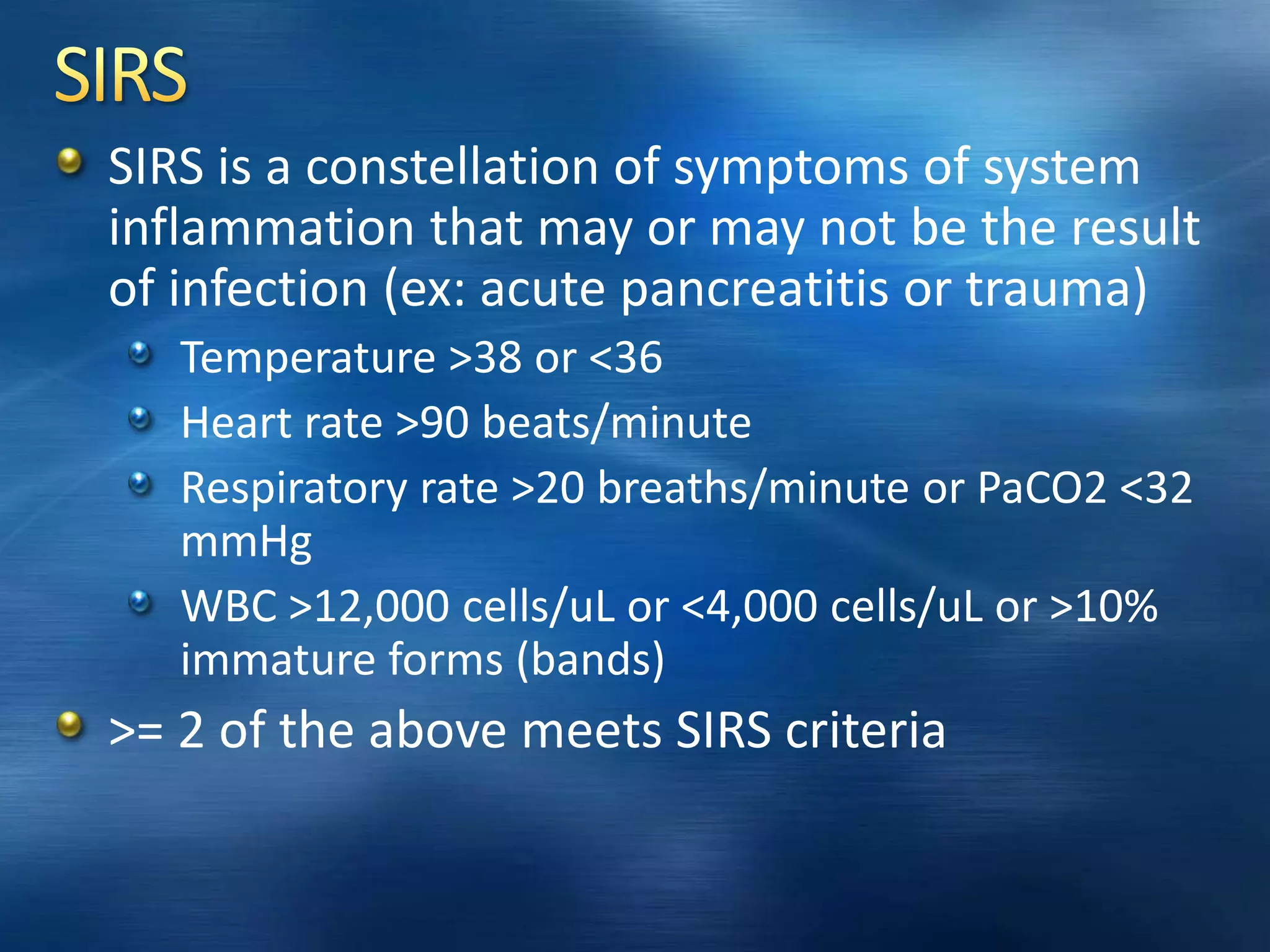 SIRS

SIRS is a constellation of symptoms of system inflammation that may or may not be the result of infection (ex: acute pancreatitis or trauma)

Temperature >38 or <36

Heart rate >90 beats/minute

Respiratory rate >20 breaths/minute or PaCO2 <32 mmHg

WBC >12,000 cells/uL or <4,000 cells/uL or >10% immature forms (bands)

>= 2 of the above meets SIRS criteria